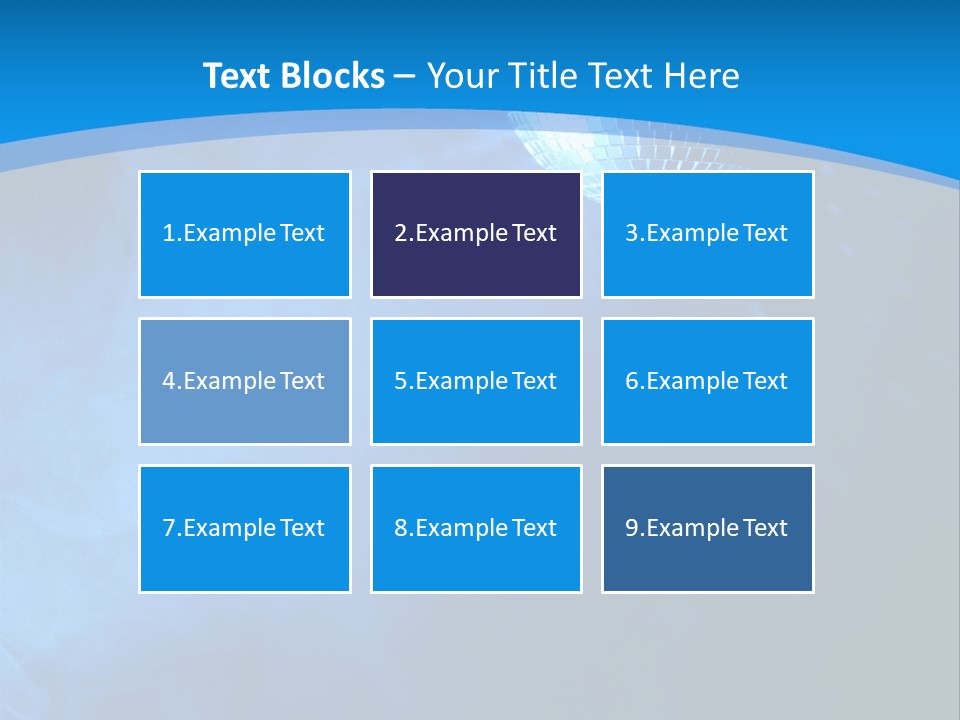 Text Blocks – Your Title Text Here

1.Example Text

2.Example Text

3.Example Text

4.Example Text

5.Example Text

6.Example Text

7.Example Text

8.Example Text

9.Example Text